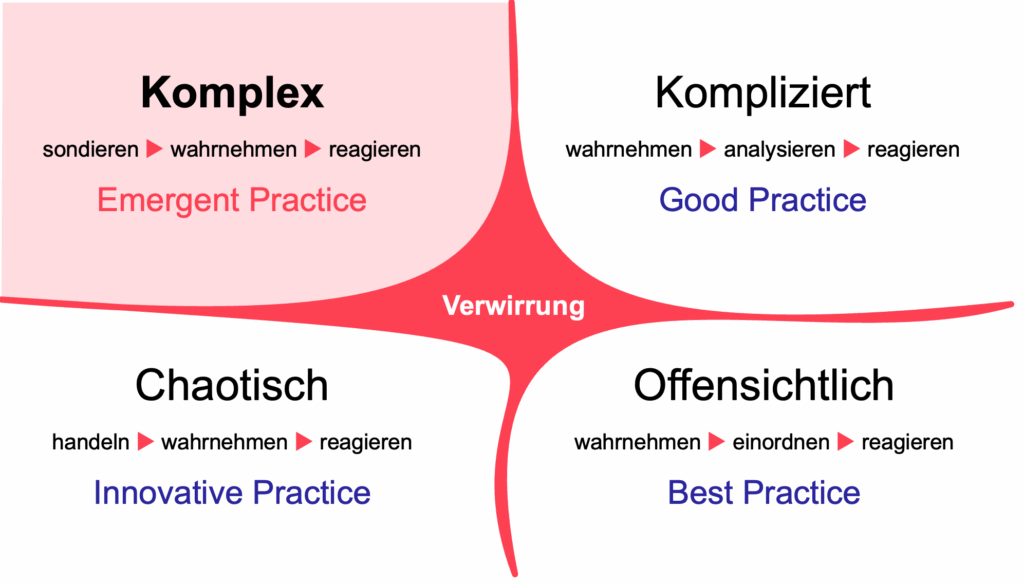 Komplex

sondieren ▶ wahrnehmen ▶ reagieren

Emergent Practice

Kompliziert

wahrnehmen ▶ analysieren ▶ reagieren

Good Practice

Verwirrung

Chaotisch

handeln ▶ wahrnehmen ▶ reagieren

Innovative Practice

Offensichtlich

wahrnehmen ▶ einordnen ▶ reagieren

Best Practice